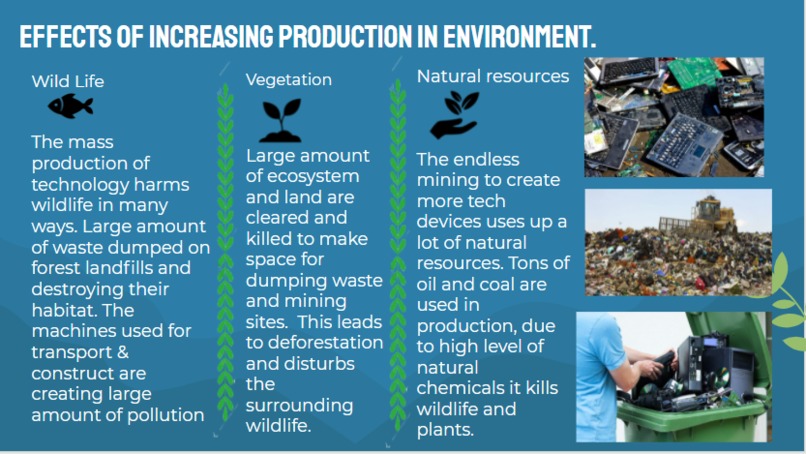 EFFECTS OF INCREASING PRODUCTION IN ENVIRONMENT.

Wild Life

The mass production of technology harms wildlife in many ways. Large amount of waste dumped on forest landfills and destroying their habitat. The machines used for transport & construct are creating large amount of pollution

Vegetation

Large amount of ecosystem and land are cleared and killed to make space for dumping waste and mining sites. This leads to deforestation and disturbs the surrounding wildlife.

Natural resources

The endless mining to create more tech devices uses up a lot of natural resources. Tons of oil and coal are used in production, due to high level of natural chemicals it kills wildlife and plants.